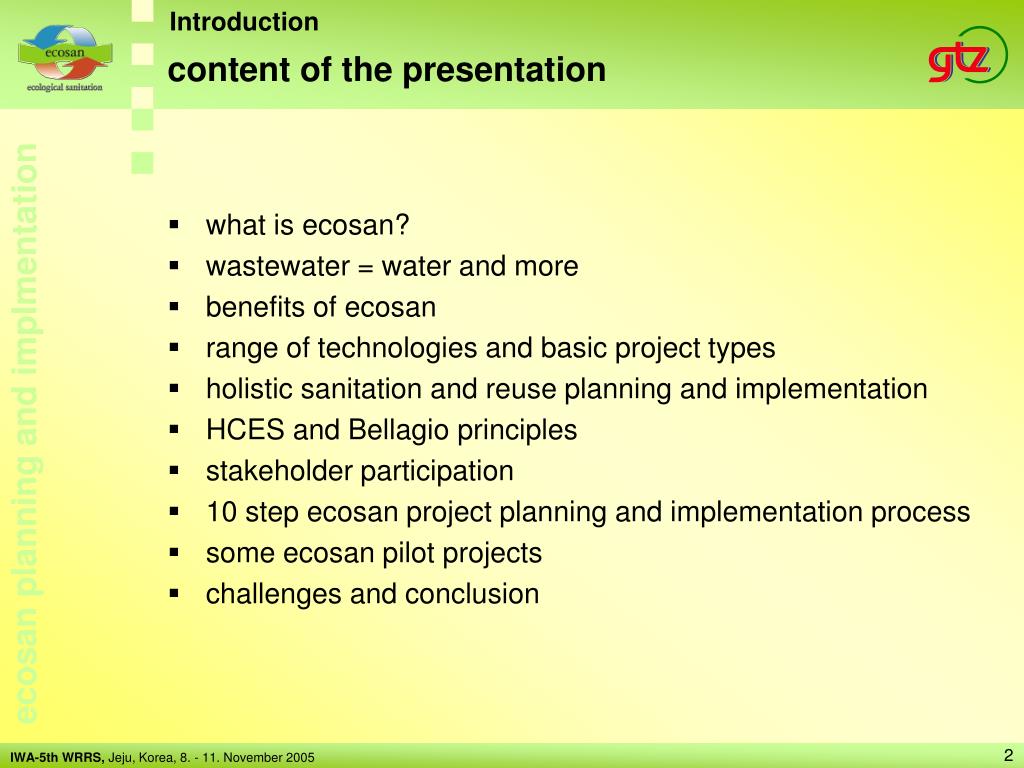 ecosan
ecological sanitation

Introduction

content of the presentation

gtz

ecosan planning and implmentation

- what is ecosan?
- wastewater = water and more
- benefits of ecosan
- range of technologies and basic project types
- holistic sanitation and reuse planning and implementation
- HCES and Bellagio principles
- stakeholder participation
- 10 step ecosan project planning and implementation process
- some ecosan pilot projects
- challenges and conclusion

IWA-5th WRRS, Jeju, Korea, 8. - 11. November 2005

2